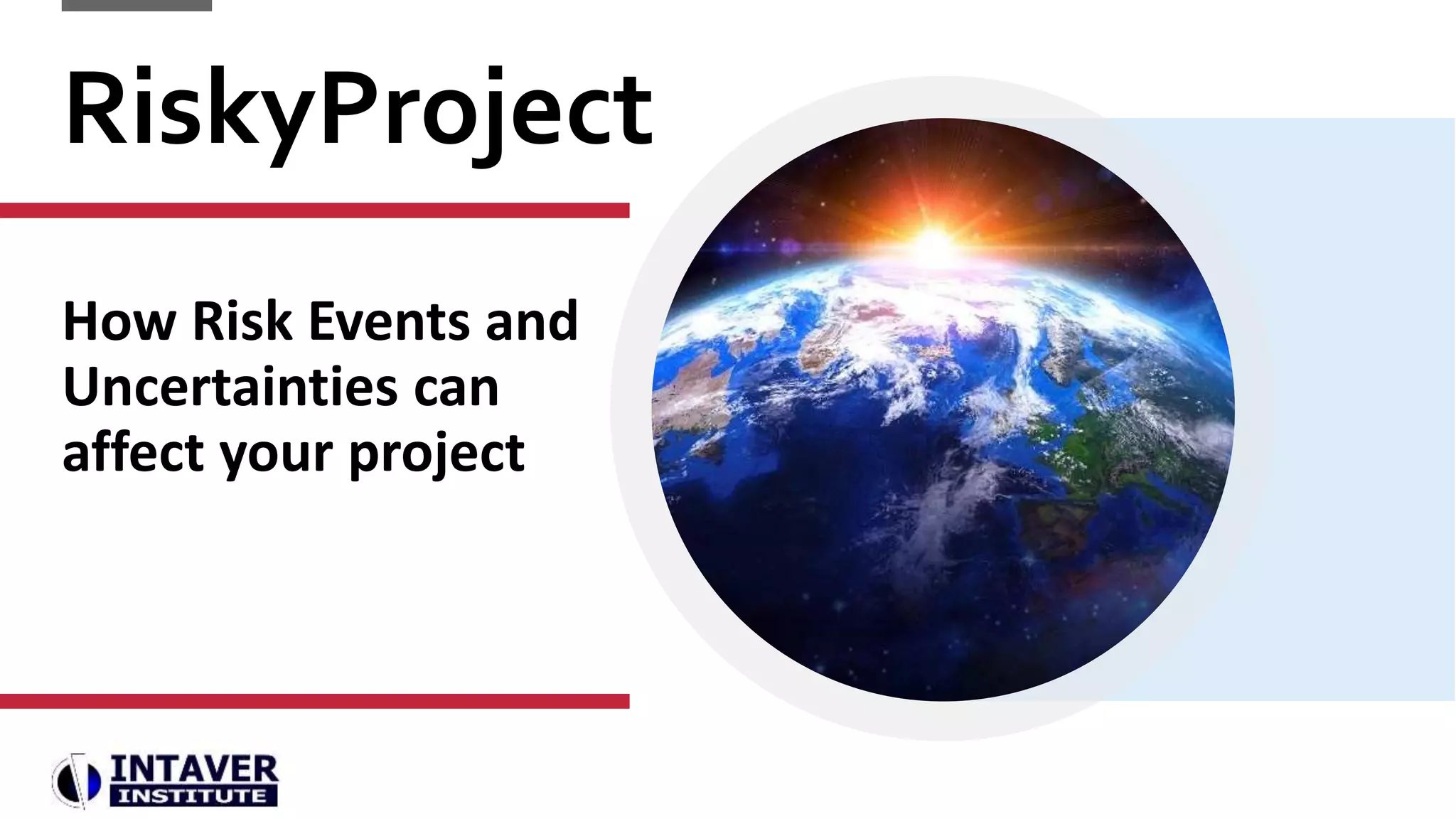 RiskyProject

How Risk Events and Uncertainties can affect your project

INTAVER INSTITUTE